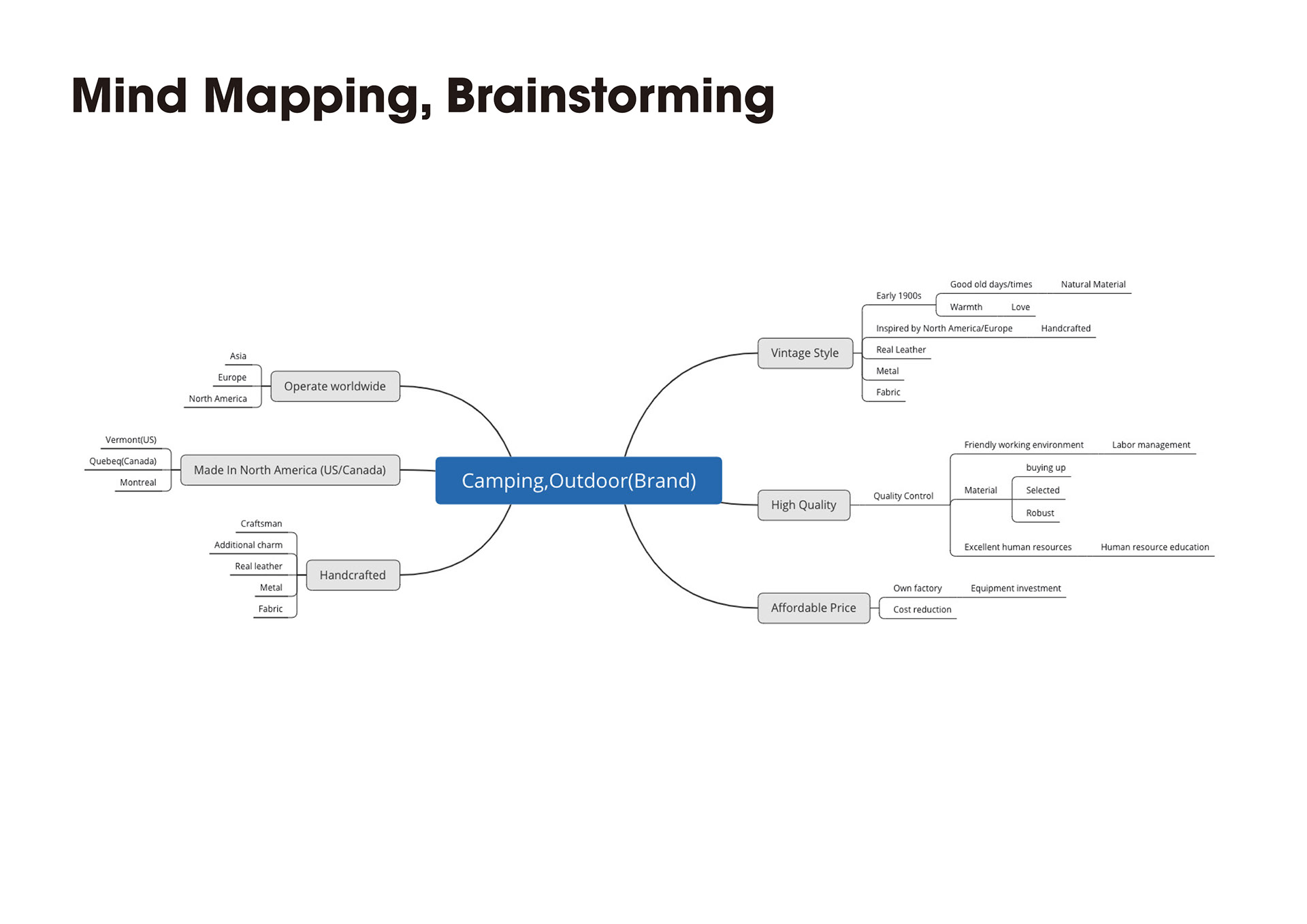 Mind Mapping, Brainstorming

Camping,Outdoor(Brand)

Operate worldwide
Asia
Europe
North America

Made In North America (US/Canada)
Vermont(US)
Quebeq(Canada)
Montreal

Handcrafted
Craftsman
Additional charm
Real leather
Metal
Fabric

Vintage Style
Early 1900s
Good old days/times
Natural Material
Warmth
Love
Inspired by North America/Europe
Handcrafted
Real Leather
Metal
Fabric

High Quality
Quality Control
Friendly working environment
Labor management
Material
buying up
Selected
Robust
Excellent human resources
Human resource education

Affordable Price
Own factory
Equipment investment
Cost reduction